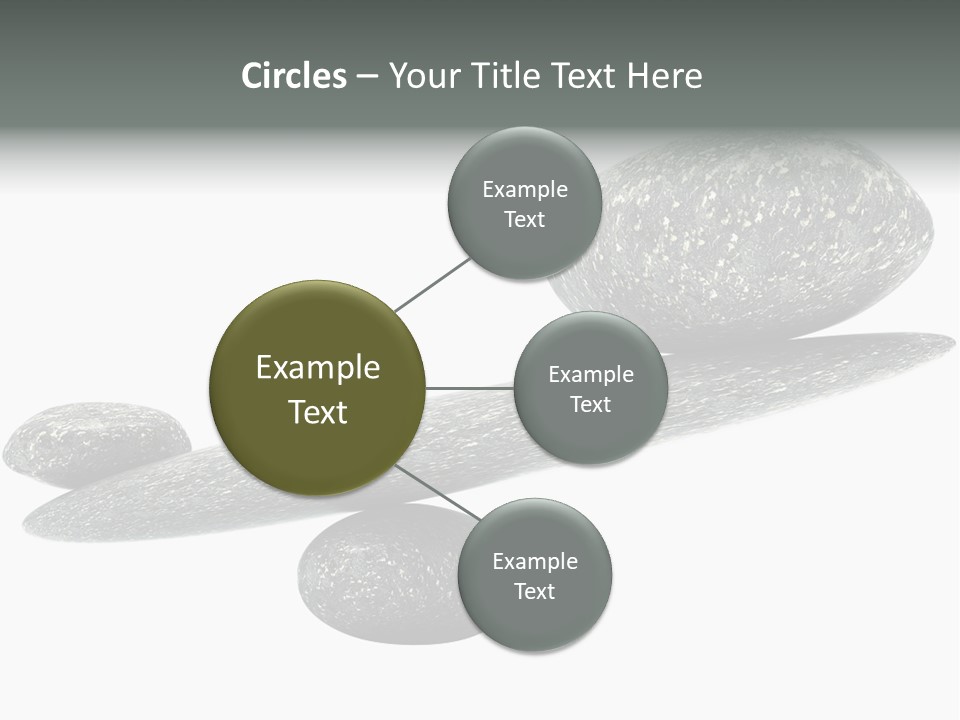 Circles – Your Title Text Here

Example Text

Example Text

Example Text

Example Text